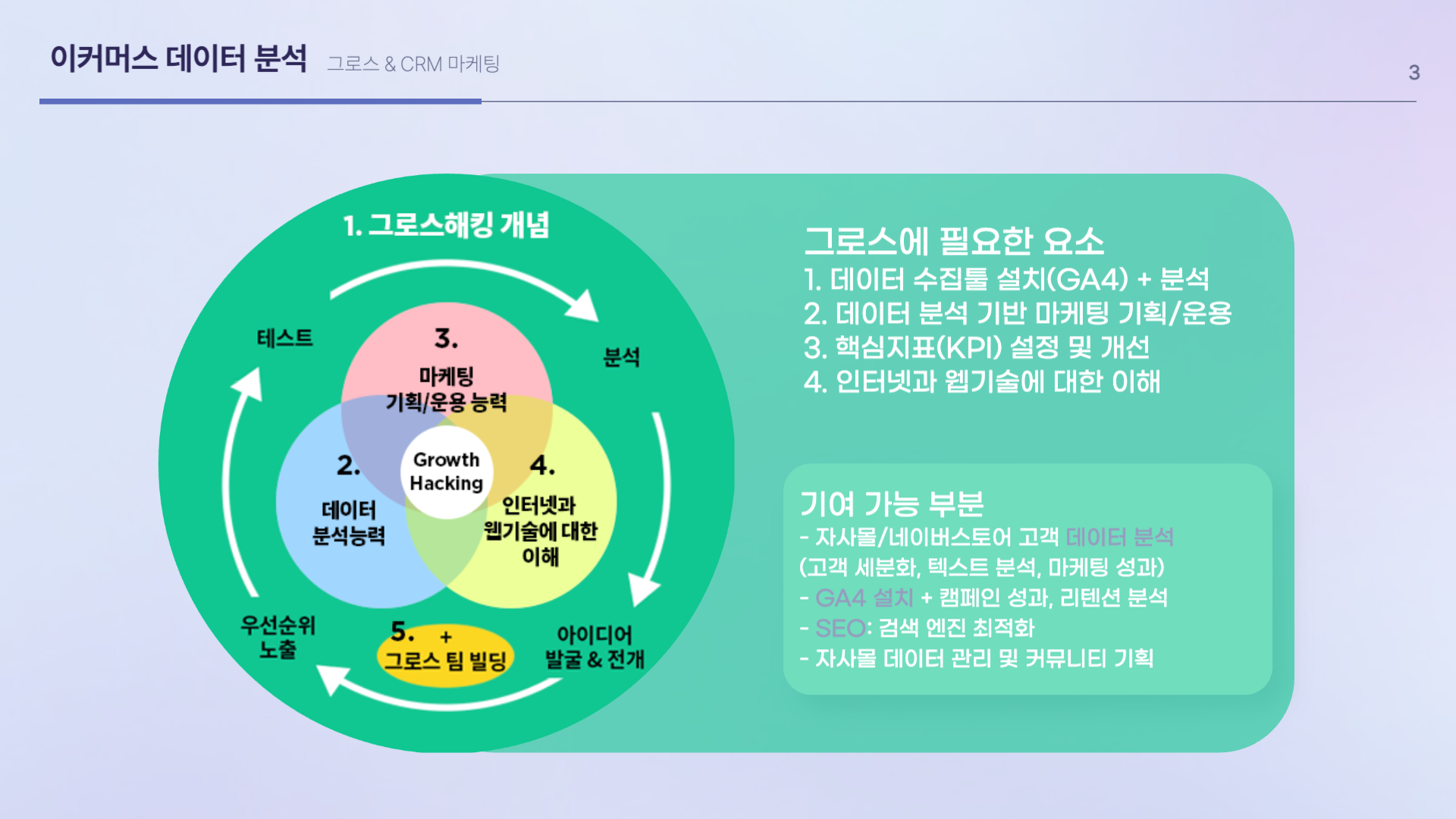 이커머스 데이터 분석 그로스 & CRM 마케팅

3

1. 그로스해킹 개념

테스트

분석

3.
마케팅
기획/운용 능력

2.
데이터
분석능력

Growth Hacking

4.
인터넷과
웹기술에 대한
이해

우선순위
노출

5. +
그로스 팀 빌딩

아이디어
발굴 & 전개

그로스에 필요한 요소
1. 데이터 수집툴 설치(GA4) + 분석
2. 데이터 분석 기반 마케팅 기획/운용
3. 핵심지표(KPI) 설정 및 개선
4. 인터넷과 웹기술에 대한 이해

기여 가능 부분
- 자사몰/네이버스토어 고객 데이터 분석
(고객 세분화, 텍스트 분석, 마케팅 성과)
- GA4 설치 + 캠페인 성과, 리텐션 분석
- SEO: 검색 엔진 최적화
- 자사몰 데이터 관리 및 커뮤니티 기획